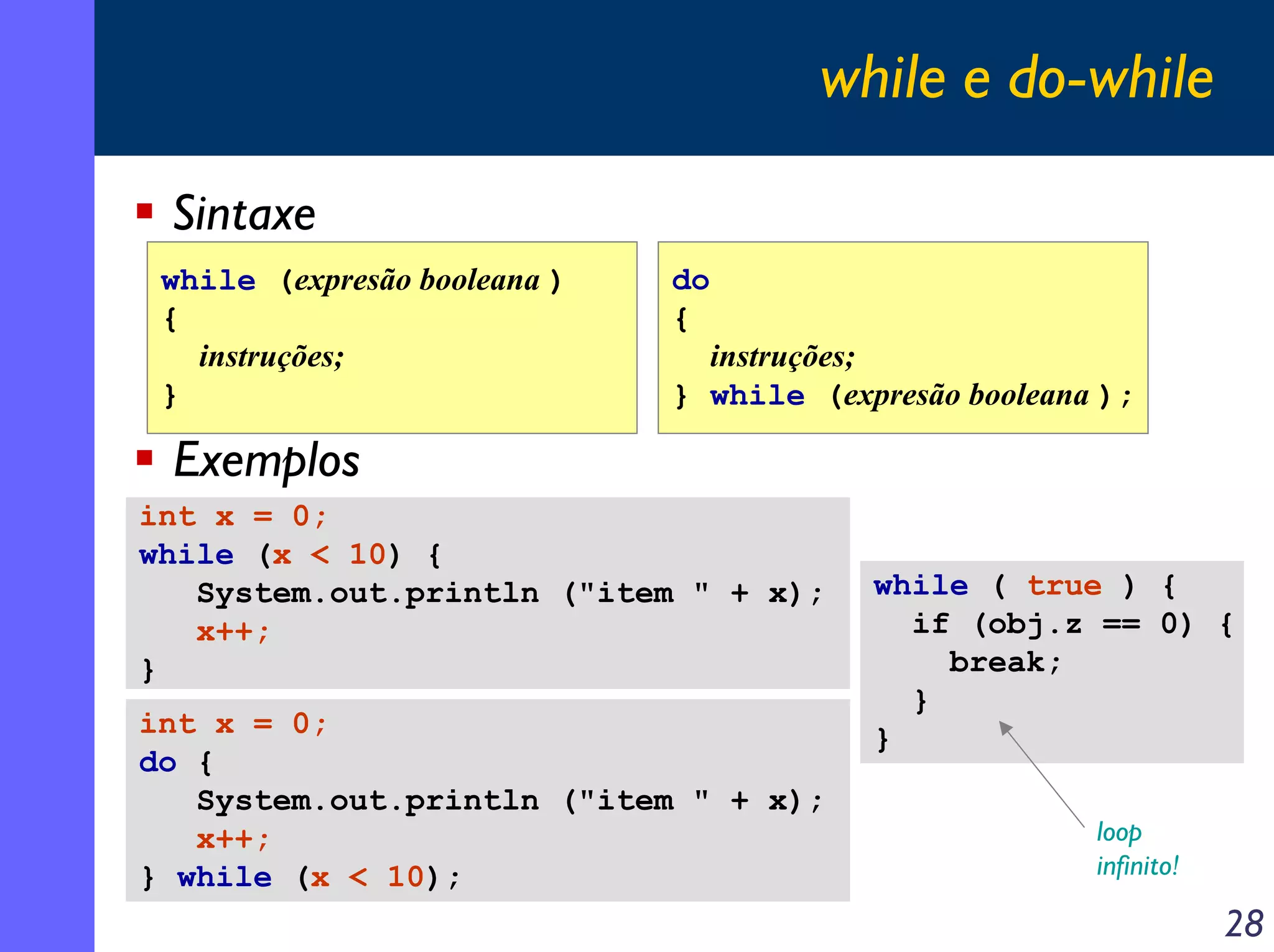 while e do-while

Sintaxe

while (expresão booleana )
{
instruções;
}

do
{
instruções;
} while (expresão booleana ) ;

Exemplos

int x = 0;
while (x < 10) {
System.out.println ("item " + x);
x++;
}

int x = 0;
do {
System.out.println ("item " + x);
x++;
} while (x < 10);

while ( true ) {
if (obj.z == 0) {
break;
}
}

loop infinito!

28